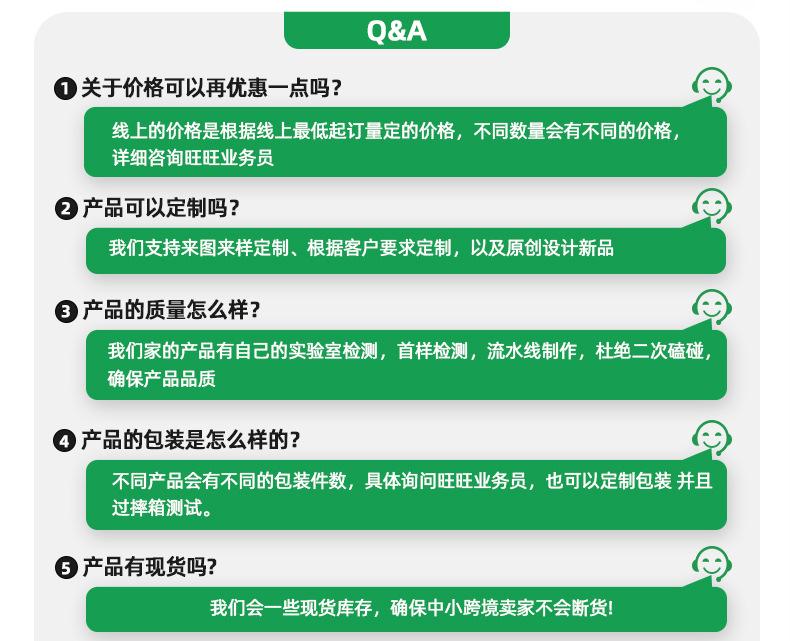 Q&A

❶ 关于价格可以再优惠一点吗？

线上的价格是根据线上最低起订量定的价格，不同数量会有不同的价格，详细咨询旺旺业务员

❷ 产品可以定制吗？

我们支持来图来样定制、根据客户要求定制，以及原创设计新品

❸ 产品的质量怎么样？

我们家的产品有自己的实验室检测，首样检测，流水线制作，杜绝二次磕碰，确保产品品质

❹ 产品的包装是怎么样的？

不同产品会有不同的包装件数，具体询问旺旺业务员，也可以定制包装 并且过摔箱测试。

❺ 产品有现货吗?

我们会一些现货库存，确保中小跨境卖家不会断货!